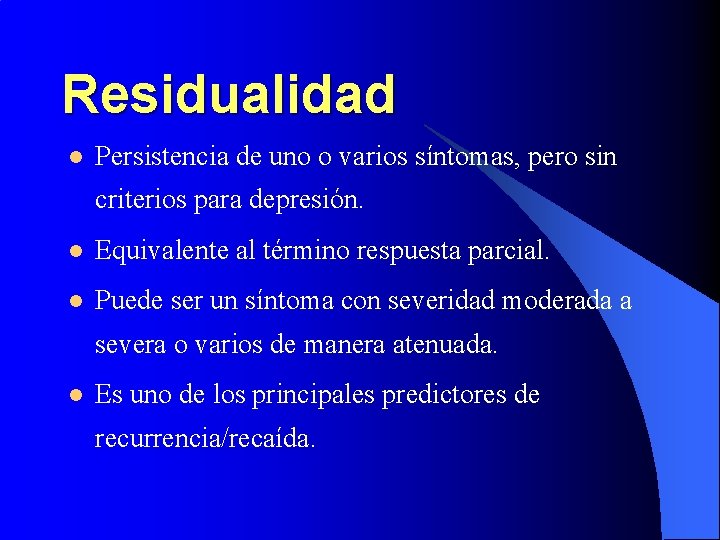 Residualidad

- Persistencia de uno o varios síntomas, pero sin criterios para depresión.
- Equivalente al término respuesta parcial.
- Puede ser un síntoma con severidad moderada a severa o varios de manera atenuada.
- Es uno de los principales predictores de recurrencia/recaída.